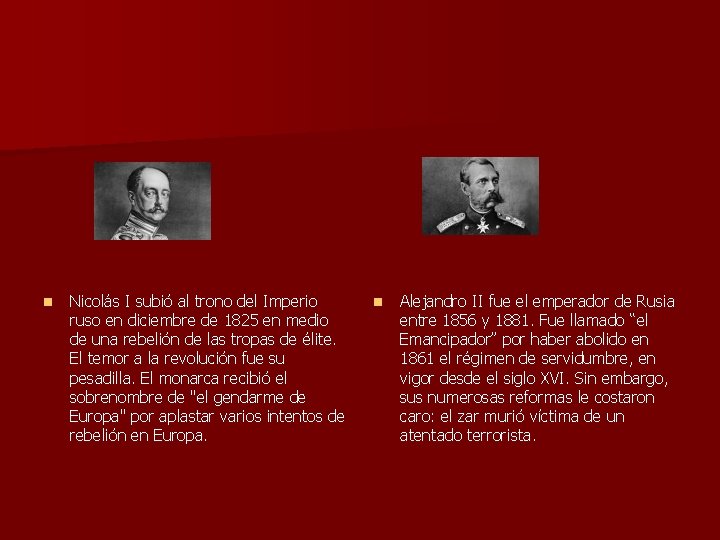 Nicolás I subió al trono del Imperio ruso en diciembre de 1825 en medio de una rebelión de las tropas de élite. El temor a la revolución fue su pesadilla. El monarca recibió el sobrenombre de "el gendarme de Europa" por aplastar varios intentos de rebelión en Europa.

Alejandro II fue el emperador de Rusia entre 1856 y 1881. Fue llamado "el Emancipador" por haber abolido en 1861 el régimen de servidumbre, en vigor desde el siglo XVI. Sin embargo, sus numerosas reformas le costaron caro: el zar murió víctima de un atentado terrorista.